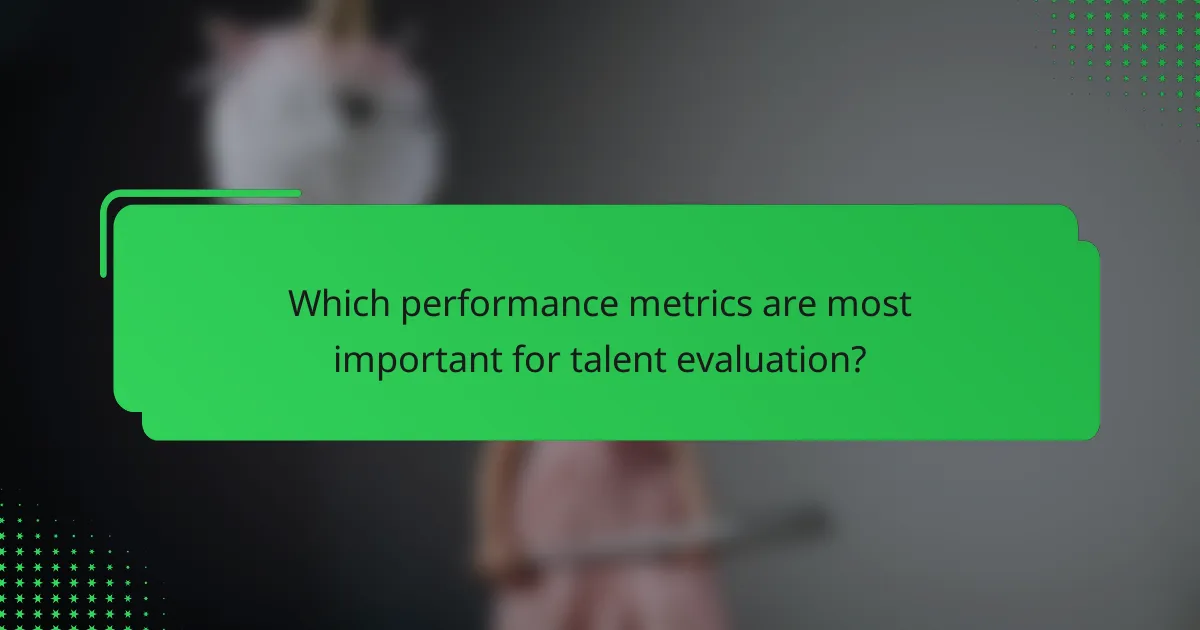 Which performance metrics are most important for talent evaluation?